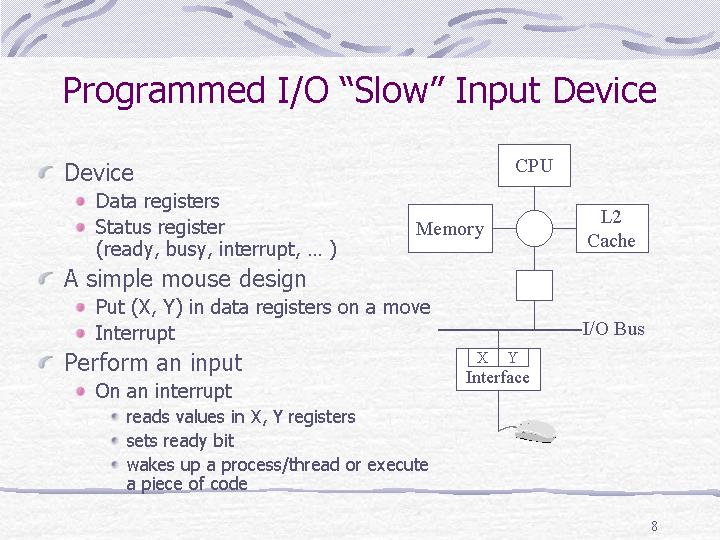 Programmed I/O “Slow” Input Device

Device
Data registers
Status register (ready, busy, interrupt, … )

A simple mouse design
Put (X, Y) in data registers on a move
Interrupt

Perform an input
On an interrupt
reads values in X, Y registers
sets ready bit
wakes up a process/thread or execute a piece of code

CPU
Memory
L2 Cache
I/O Bus
X
Y
Interface

8